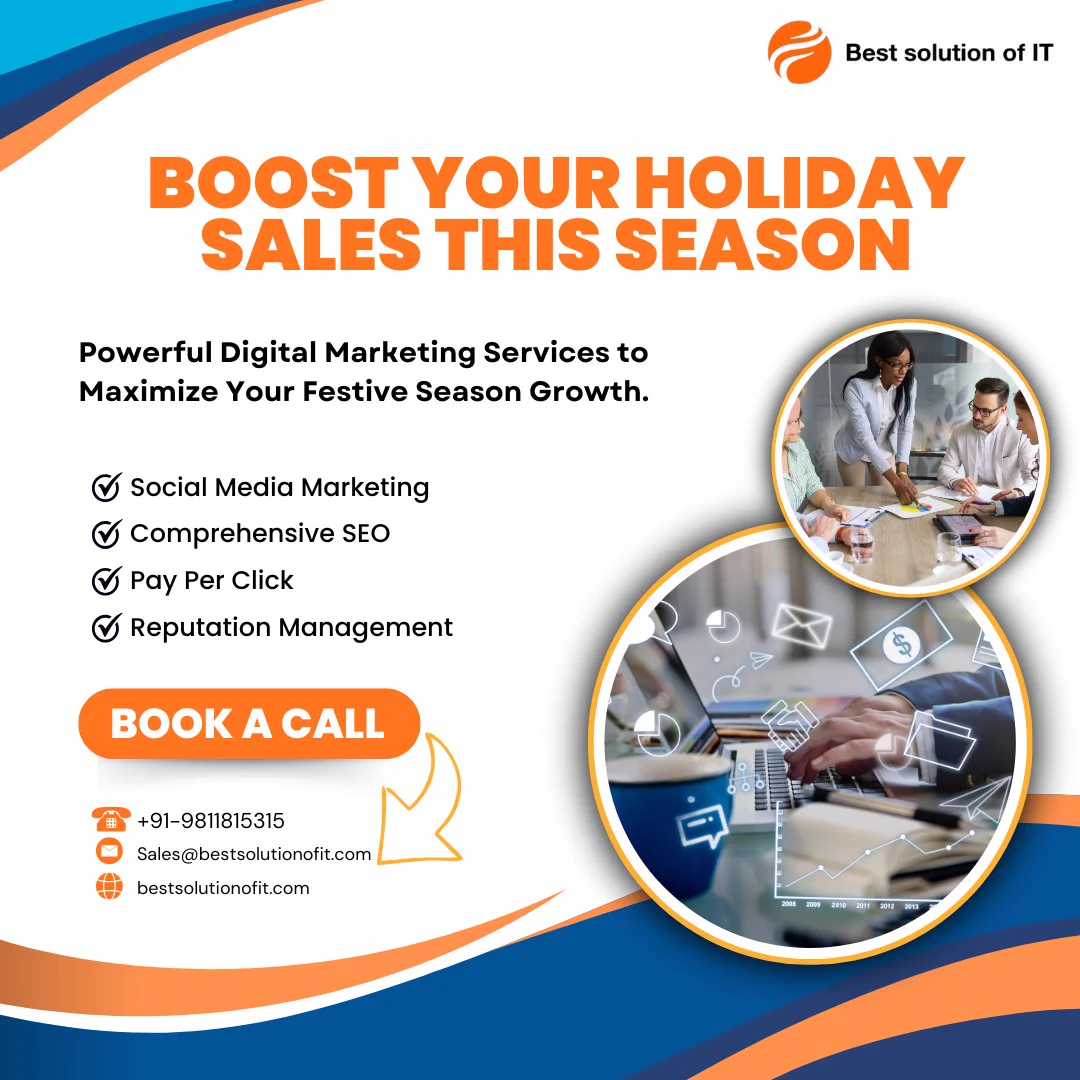 Best solution of IT

BOOST YOUR HOLIDAY SALES THIS SEASON

Powerful Digital Marketing Services to Maximize Your Festive Season Growth.

Social Media Marketing
Comprehensive SEO
Pay Per Click
Reputation Management

BOOK A CALL

+91-9811815315
Sales@bestsolutionofit.com
bestsolutionofit.com

2008 2009 2010 2011 2012 2013